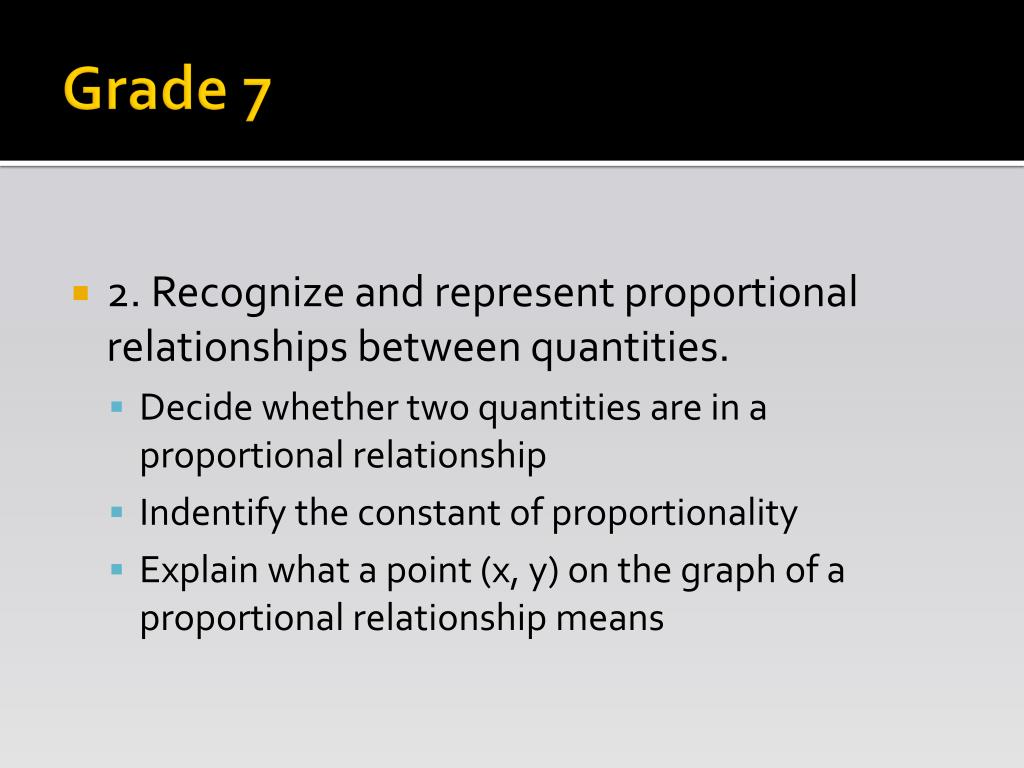 Grade 7

2. Recognize and represent proportional relationships between quantities.

Decide whether two quantities are in a proportional relationship

Indentify the constant of proportionality

Explain what a point (x, y) on the graph of a proportional relationship means